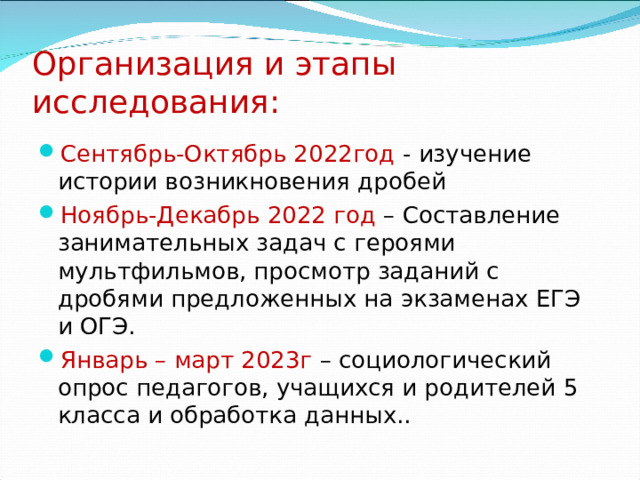 Организация и этапы исследования:

Сентябрь-Октябрь 2022год - изучение истории возникновения дробей

Ноябрь-Декабрь 2022 год – Составление занимательных задач с героями мультфильмов, просмотр заданий с дробями предложенных на экзаменах ЕГЭ и ОГЭ.

Январь – март 2023г – социологический опрос педагогов, учащихся и родителей 5 класса и обработка данных..